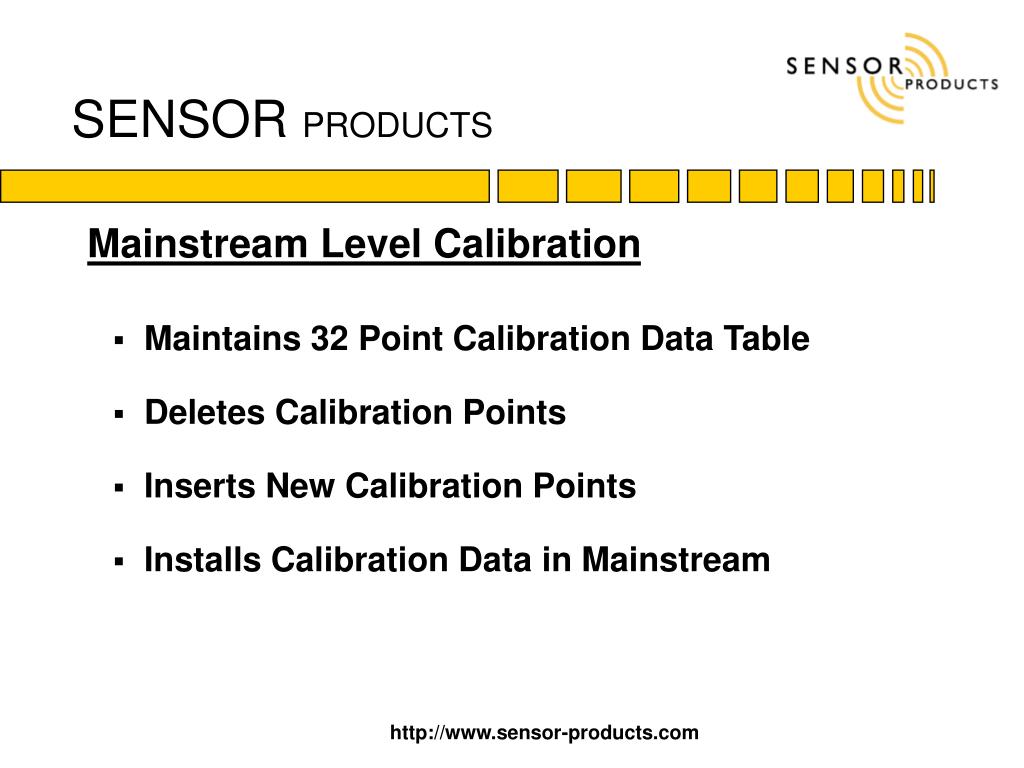 SENSOR PRODUCTS

SENSOR PRODUCTS

Mainstream Level Calibration

▪ Maintains 32 Point Calibration Data Table

▪ Deletes Calibration Points

▪ Inserts New Calibration Points

▪ Installs Calibration Data in Mainstream

http://www.sensor-products.com